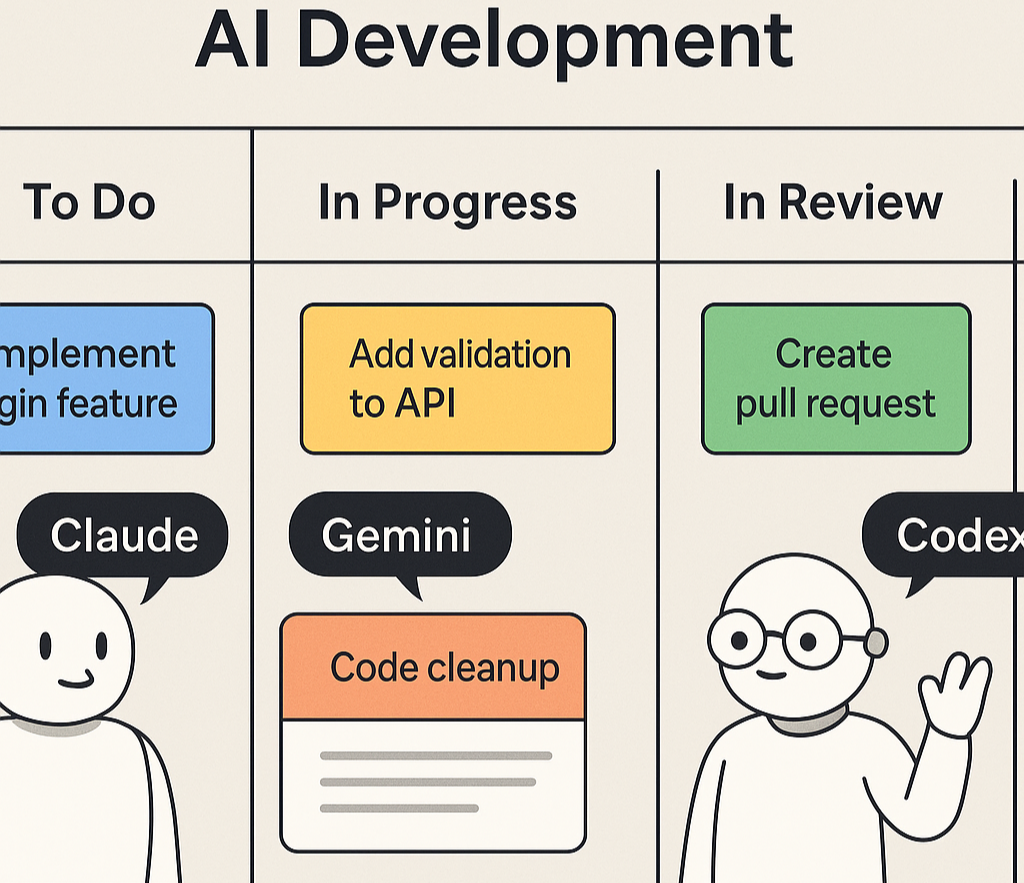 AI Development

To Do

mplement gin feature

Claude

In Progress

Add validation to API

Gemini

Code cleanup

In Review

Create pull request

Codex